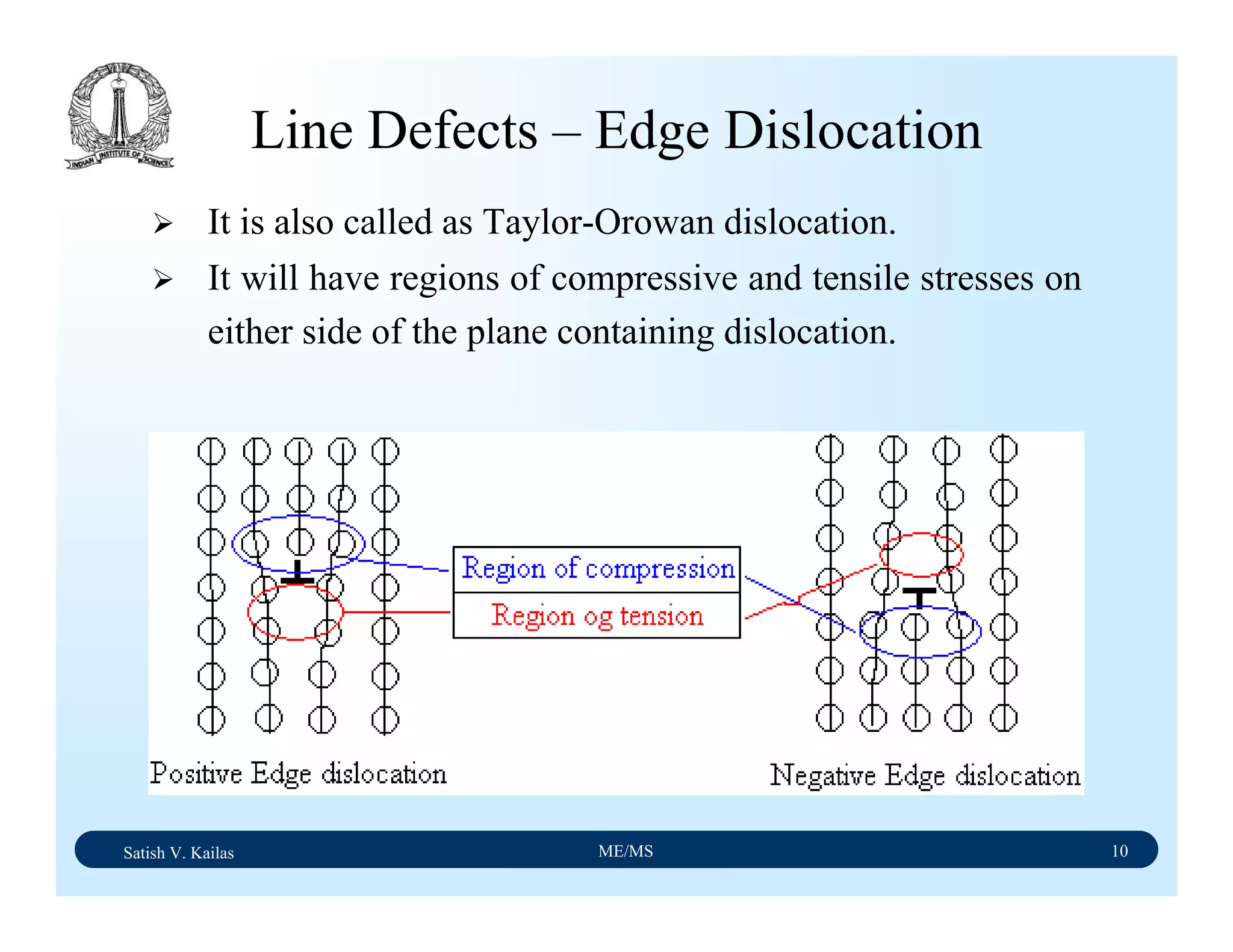 INDIAN INSTITUTE OF SCIENCE

Line Defects – Edge Dislocation

➢ It is also called as Taylor-Orowan dislocation.

➢ It will have regions of compressive and tensile stresses on either side of the plane containing dislocation.

Region of compression

Region og tension

Positive Edge dislocation

Negative Edge dislocation

Satish V. Kailas

ME/MS

10